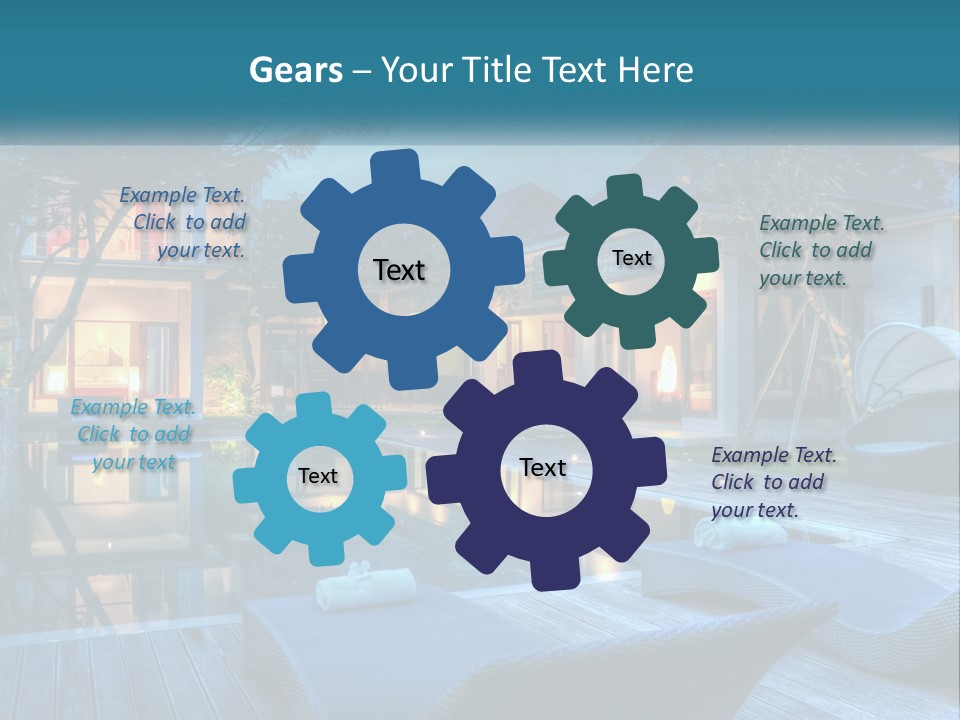 Gears – Your Title Text Here

Example Text. Click to add your text.

Text

Text

Example Text. Click to add your text.

Example Text. Click to add your text

Text

Text

Example Text. Click to add your text.